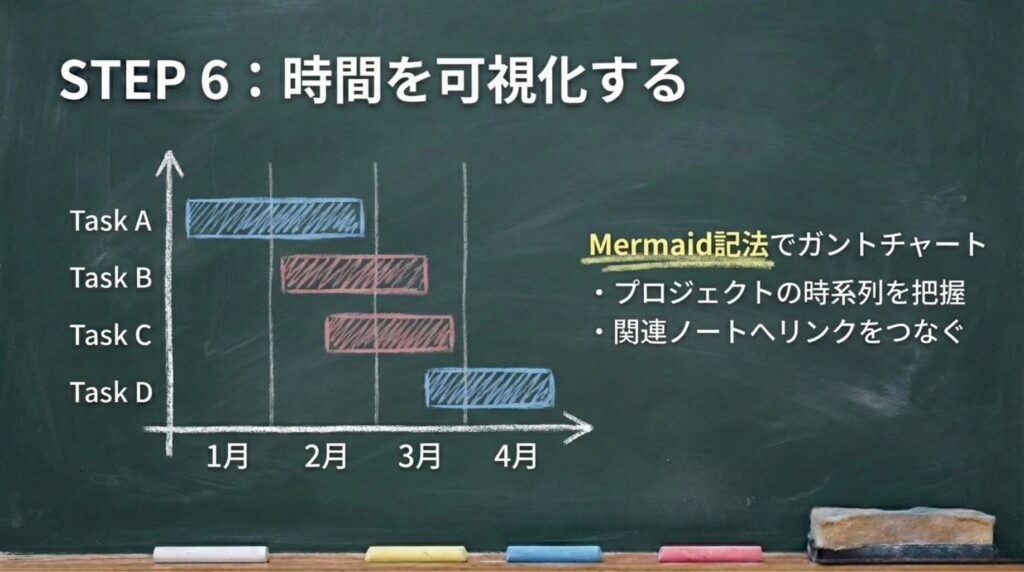 STEP 6：時間を可視化する

Task A
Task B
Task C
Task D

1月 2月 3月 4月

Mermaid記法でガントチャート
・プロジェクトの時系列を把握
・関連ノートへリンクをつなぐ